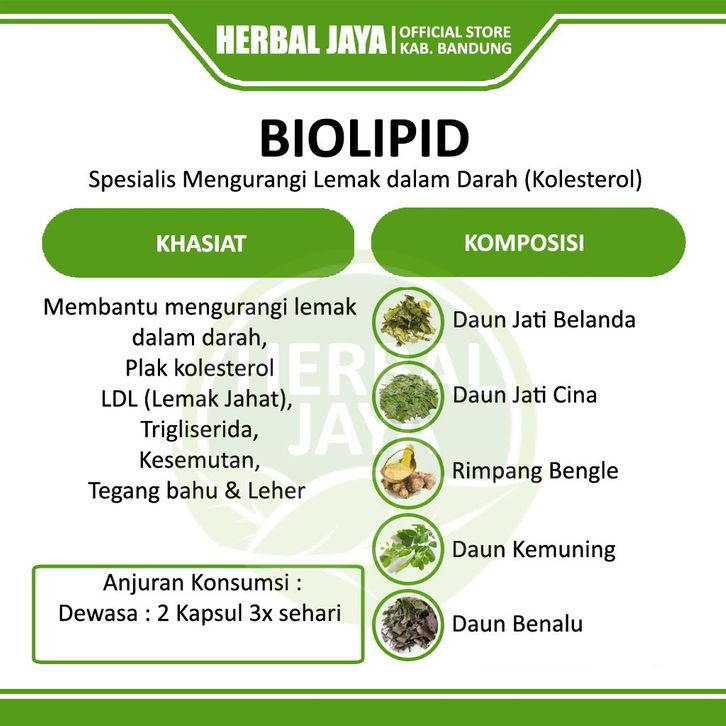 HERBAL JAYA | OFFICIAL STORE KAB. BANDUNG

BIOLIPID
Spesialis Mengurangi Lemak dalam Darah (Kolesterol)

KHASIAT

Membantu mengurangi lemak dalam darah,
Plak kolesterol
LDL (Lemak Jahat),
Trigliserida,
Kesemutan,
Tegang bahu & Leher

Anjuran Konsumsi :
Dewasa : 2 Kapsul 3x sehari

KOMPOSISI

Daun Jati Belanda
Daun Jati Cina
Rimpang Bengle
Daun Kemuning
Daun Benalu

HERBAL JAYA